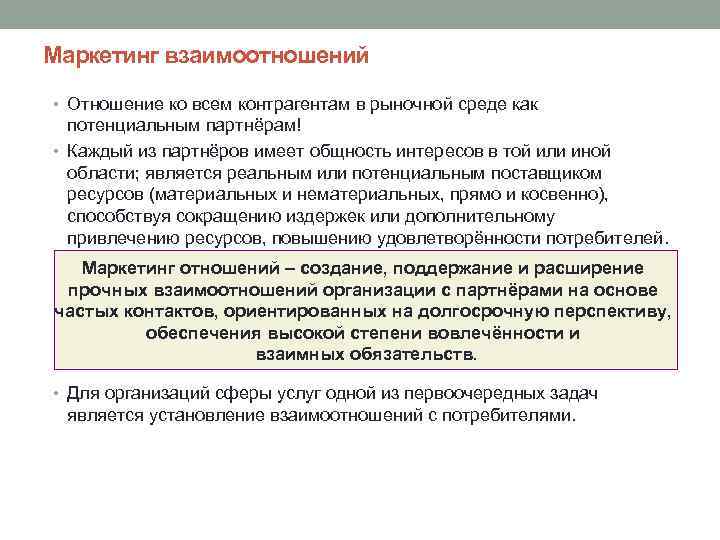 Маркетинг взаимоотношений

• Отношение ко всем контрагентам в рыночной среде как потенциальным партнёрам!

• Каждый из партнёров имеет общность интересов в той или иной области; является реальным или потенциальным поставщиком ресурсов (материальных и нематериальных, прямо и косвенно), способствуя сокращению издержек или дополнительному привлечению ресурсов, повышению удовлетворённости потребителей.

Маркетинг отношений – создание, поддержание и расширение прочных взаимоотношений организации с партнёрами на основе частых контактов, ориентированных на долгосрочную перспективу, обеспечения высокой степени вовлечённости и взаимных обязательств.

• Для организаций сферы услуг одной из первоочередных задач является установление взаимоотношений с потребителями.